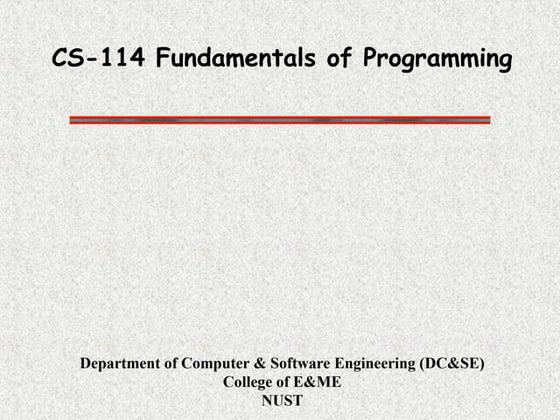 CS-114 Fundamentals of Programming

Department of Computer & Software Engineering (DC&SE)
College of E&ME
NUST